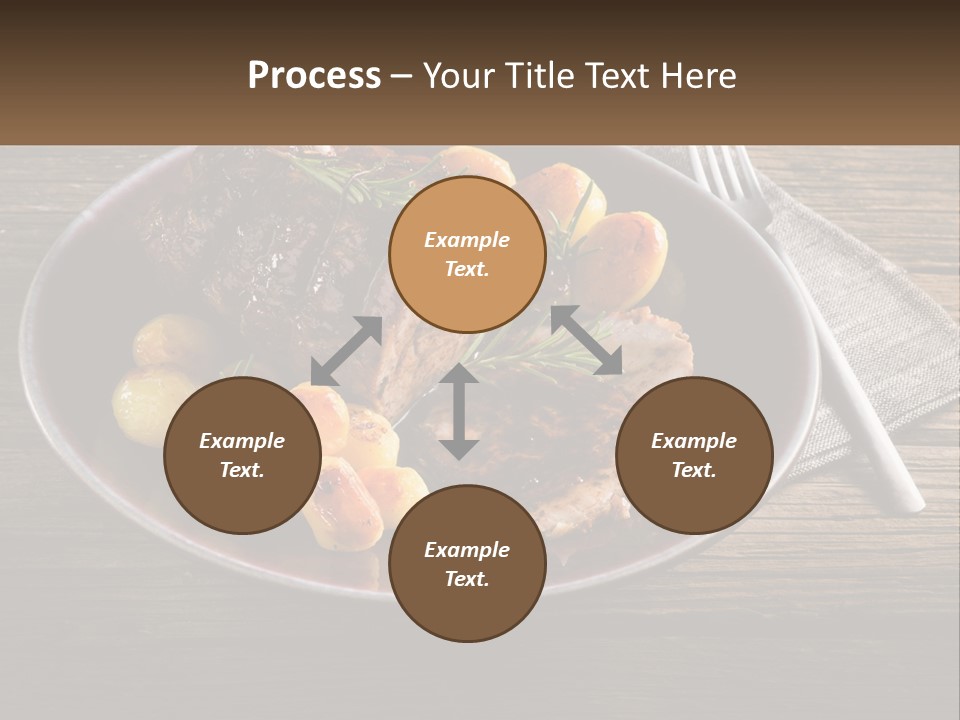 Process – Your Title Text Here

Example Text.

Example Text.

Example Text.

Example Text.